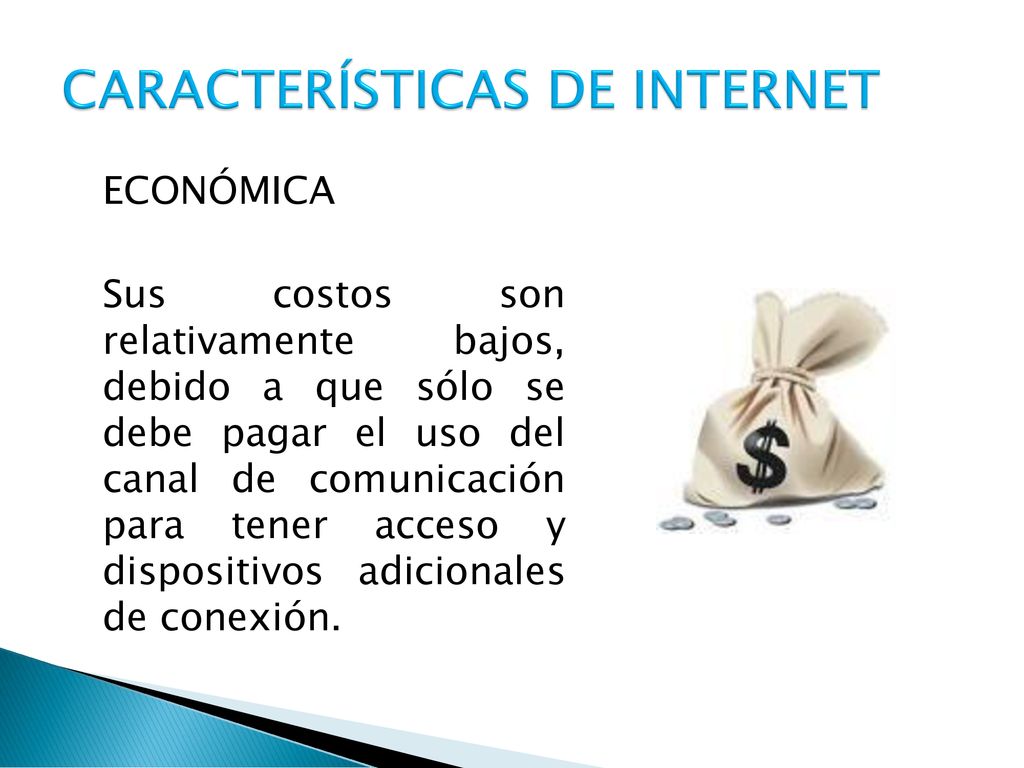 CARACTERÍSTICAS DE INTERNET

ECONÓMICA

Sus costos son relativamente bajos, debido a que sólo se debe pagar el uso del canal de comunicación para tener acceso y dispositivos adicionales de conexión.

$